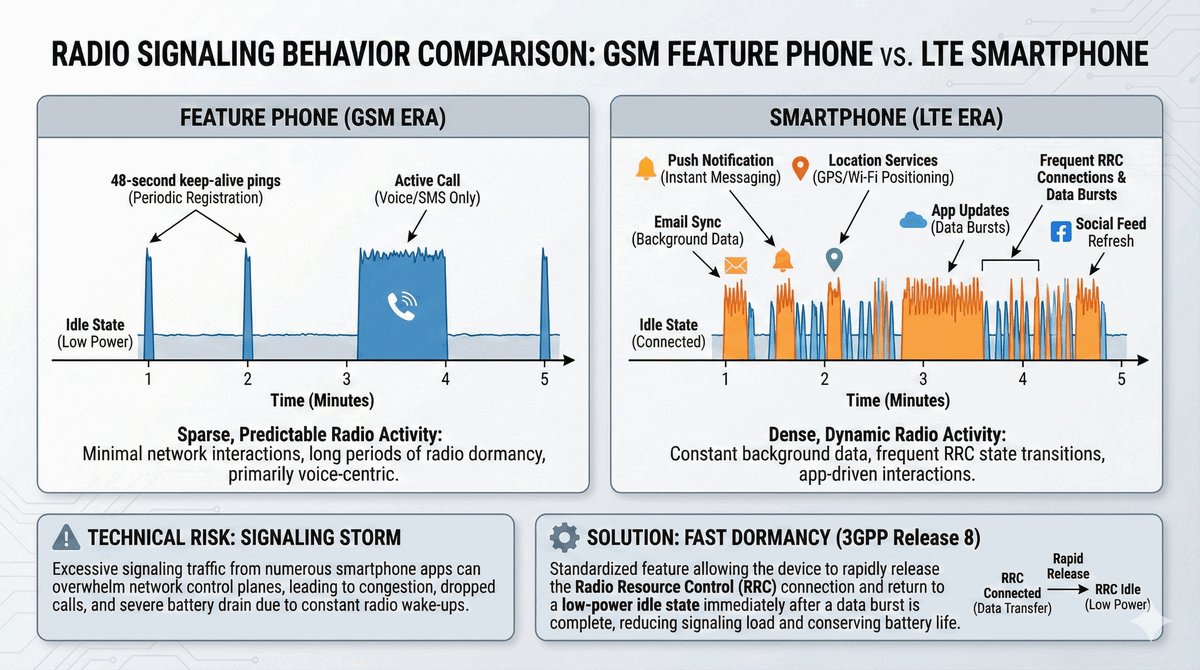 RADIO SIGNALING BEHAVIOR COMPARISON: GSM FEATURE PHONE vs. LTE SMARTPHONE

FEATURE PHONE (GSM ERA)

48-second keep-alive pings
(Periodic Registration)

Active Call
(Voice/SMS Only)

Idle State
(Low Power)

1 2 3 4 5

Time (Minutes)

Sparse, Predictable Radio Activity:
Minimal network interactions, long periods of radio dormancy, primarily voice-centric.

SMARTPHONE (LTE ERA)

Push Notification
(Instant Messaging)

Location Services
(GPS/Wi-Fi Positioning)

Frequent RRC Connections & Data Bursts

Email Sync
(Background Data)

App Updates
(Data Bursts)

Social Feed Refresh

Idle State
(Connected)

1 2 3 4 5

Time (Minutes)

Dense, Dynamic Radio Activity:
Constant background data, frequent RRC state transitions, app-driven interactions.

TECHNICAL RISK: SIGNALING STORM

Excessive signaling traffic from numerous smartphone apps can overwhelm network control planes, leading to congestion, dropped calls, and severe battery drain due to constant radio wake-ups.

SOLUTION: FAST DORMANCY (3GPP Release 8)

Standardized feature allowing the device to rapidly release the Radio Resource Control (RRC) connection and return to a low-power idle state immediately after a data burst is complete, reducing signaling load and conserving battery life.

RRC Connected
(Data Transfer)

Rapid Release

RRC Idle
(Low Power)